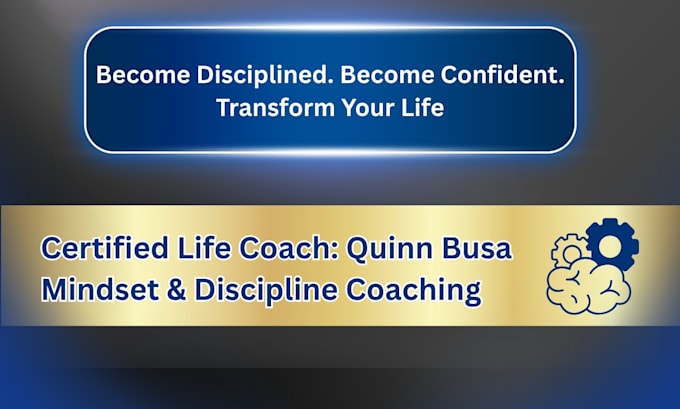 Become Disciplined. Become Confident. Transform Your Life

Certified Life Coach: Quinn Busa
Mindset & Discipline Coaching